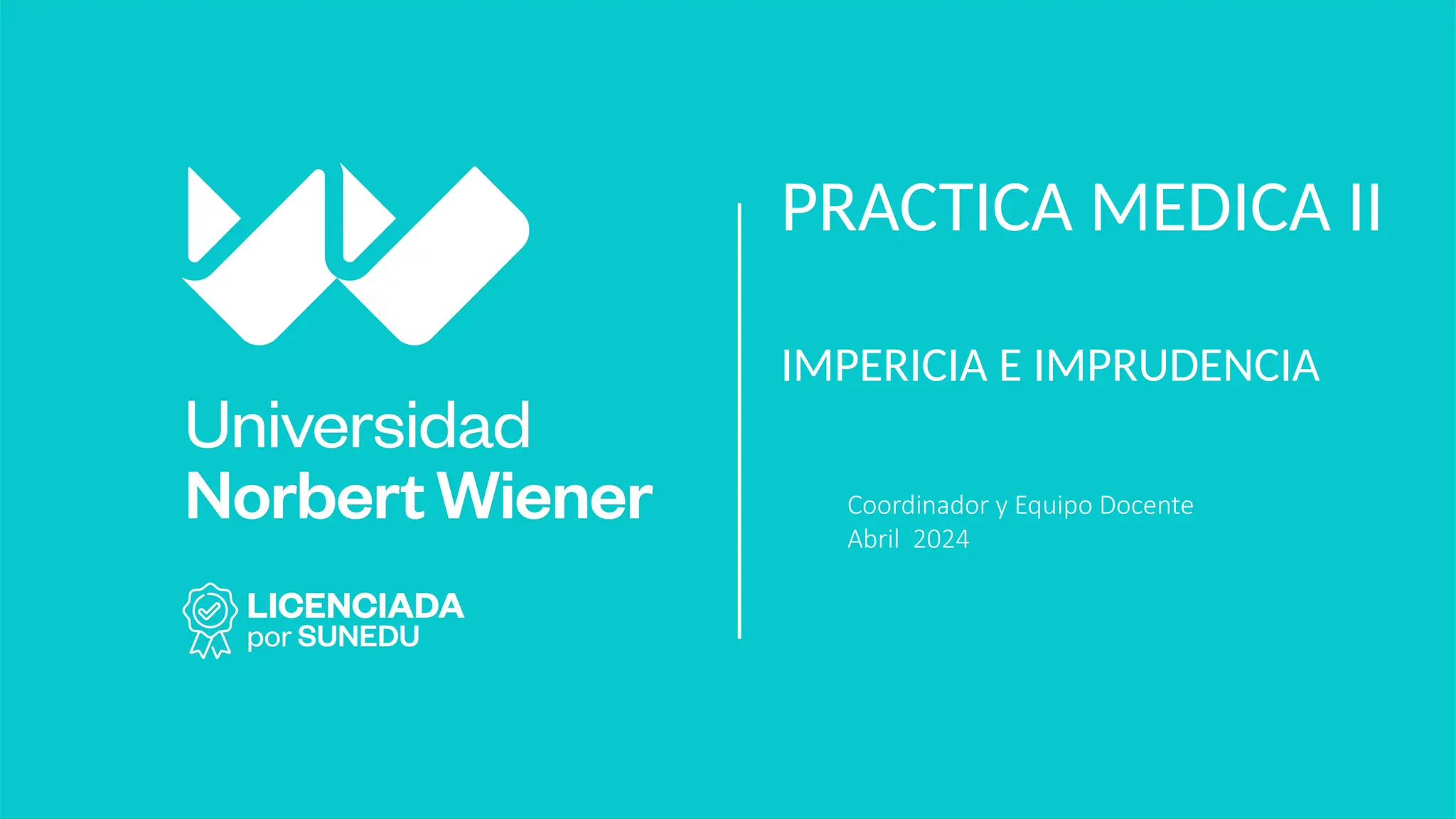 Universidad
Norbert Wiener

LICENCIADA
por SUNEDU

PRACTICA MEDICA II

IMPERICIA E IMPRUDENCIA

Coordinador y Equipo Docente
Abril 2024